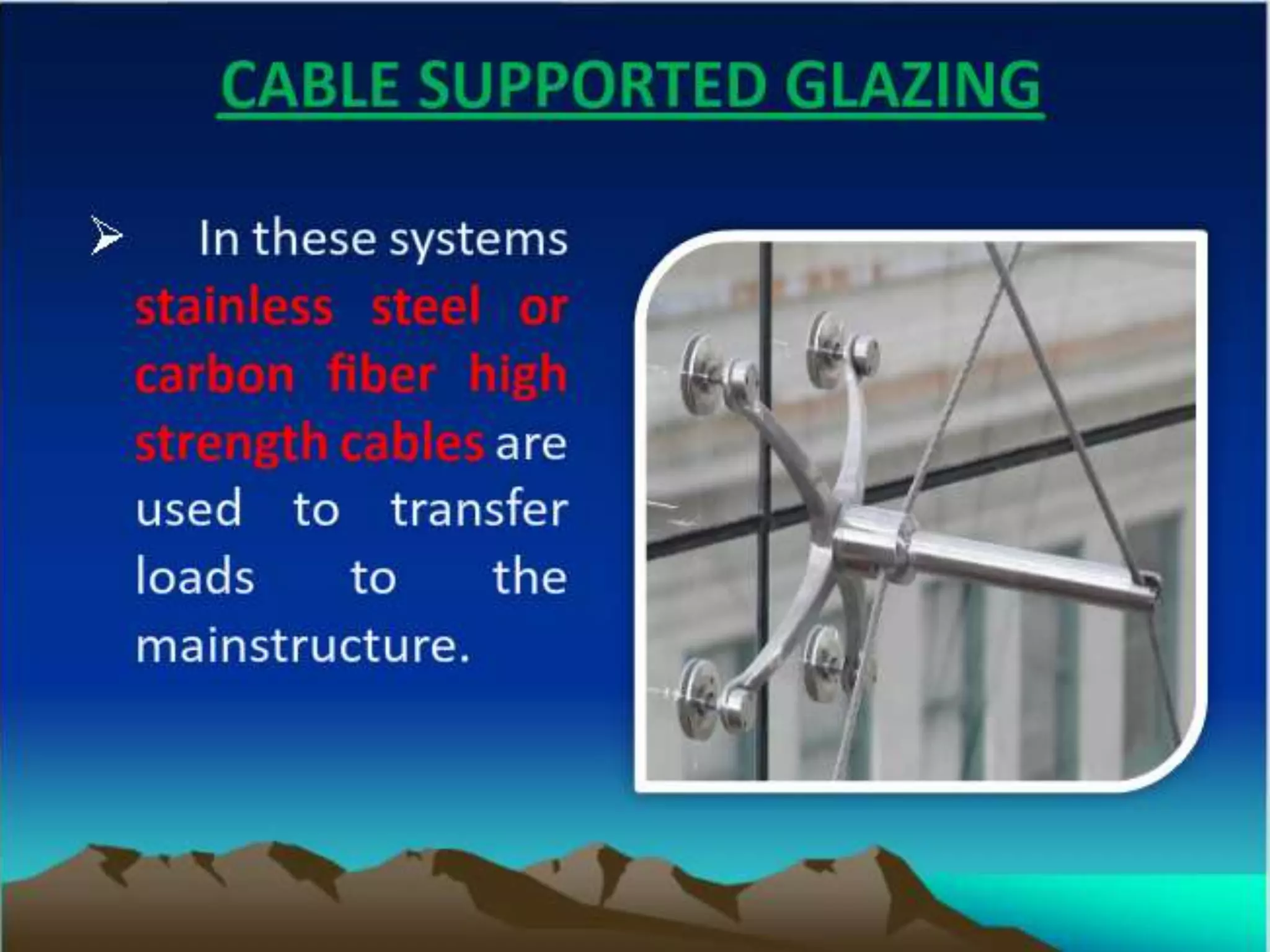 CABLE SUPPORTED GLAZING

➢ In these systems stainless steel or carbon fiber high strength cables are used to transfer loads to the mainstructure.